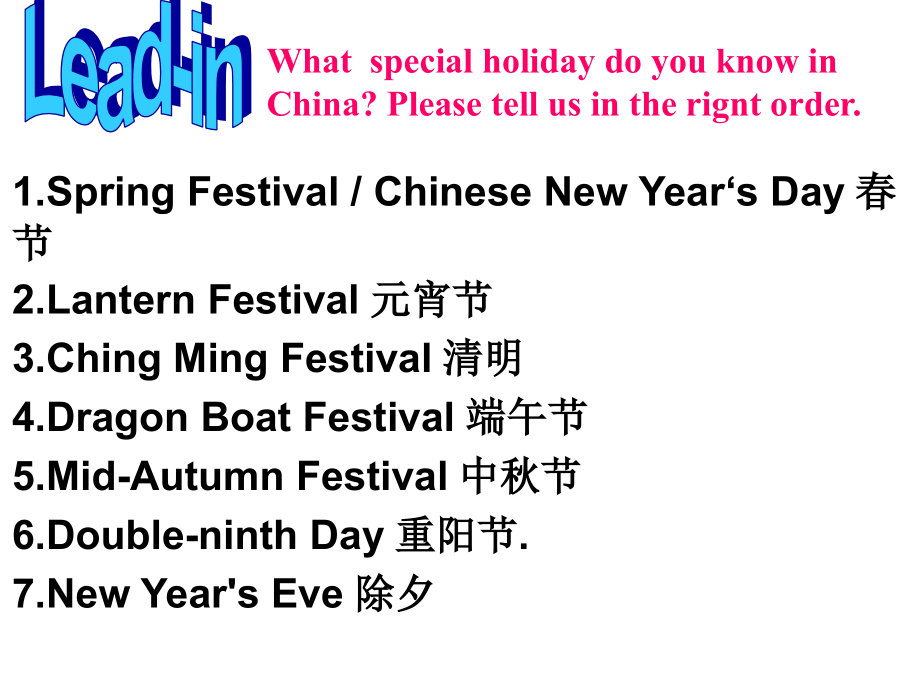 Lead-in

What special holiday do you know in China? Please tell us in the rignt order.

1.Spring Festival / Chinese New Year‘s Day 春节
2.Lantern Festival 元宵节
3.Ching Ming Festival 清明
4.Dragon Boat Festival 端午节
5.Mid-Autumn Festival 中秋节
6.Double-ninth Day 重阳节.
7.New Year's Eve 除夕